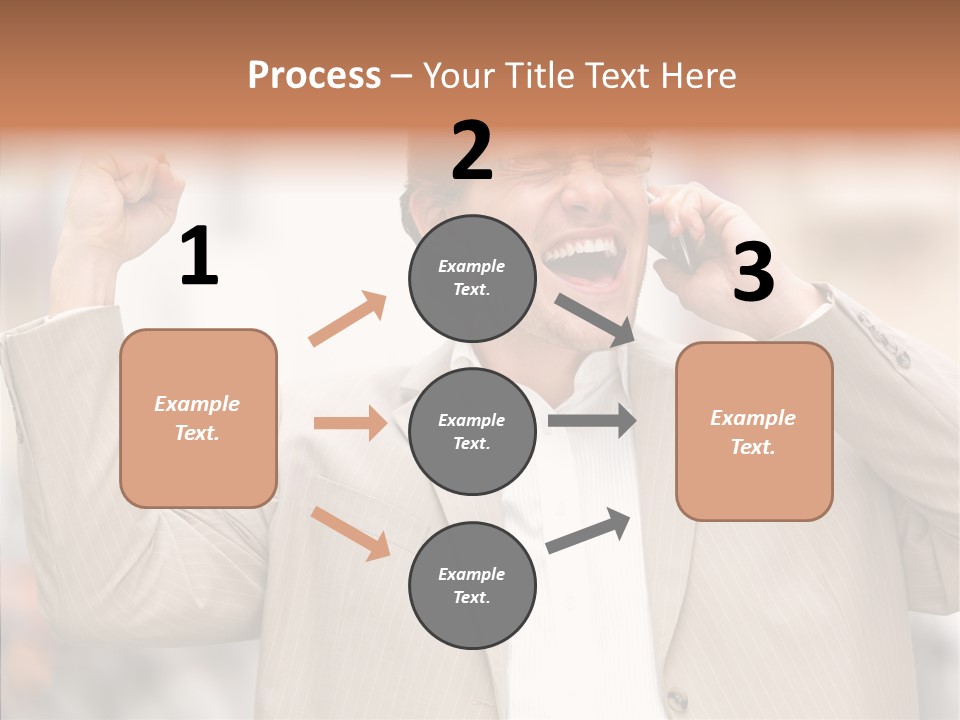 Process – Your Title Text Here

1

Example Text.

2

Example Text.

Example Text.

Example Text.

3

Example Text.